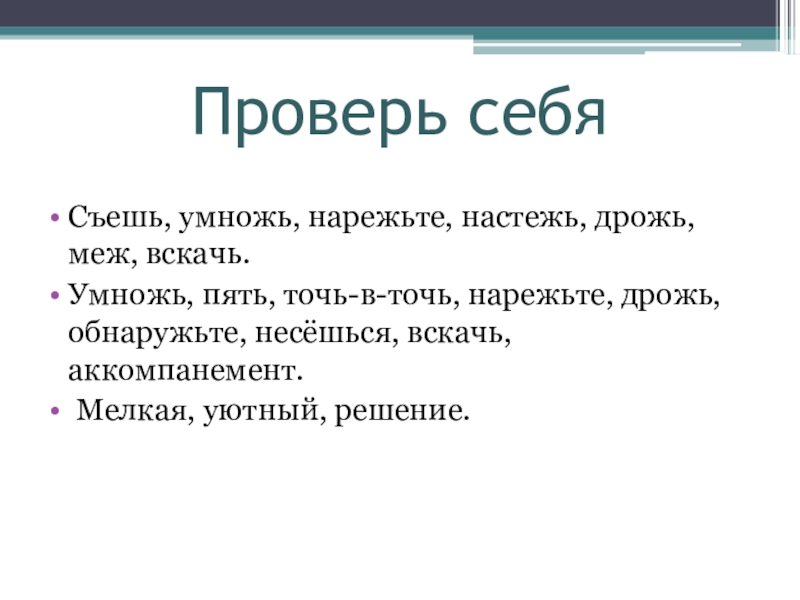 Проверь себя

• Съешь, умножь, нарежьте, настежь, дрожь, меж, вскачь.
• Умножь, пять, точь-в-точь, нарежьте, дрожь, обнаружьте, несёшься, вскачь, аккомпанемент.
• Мелкая, уютный, решение.